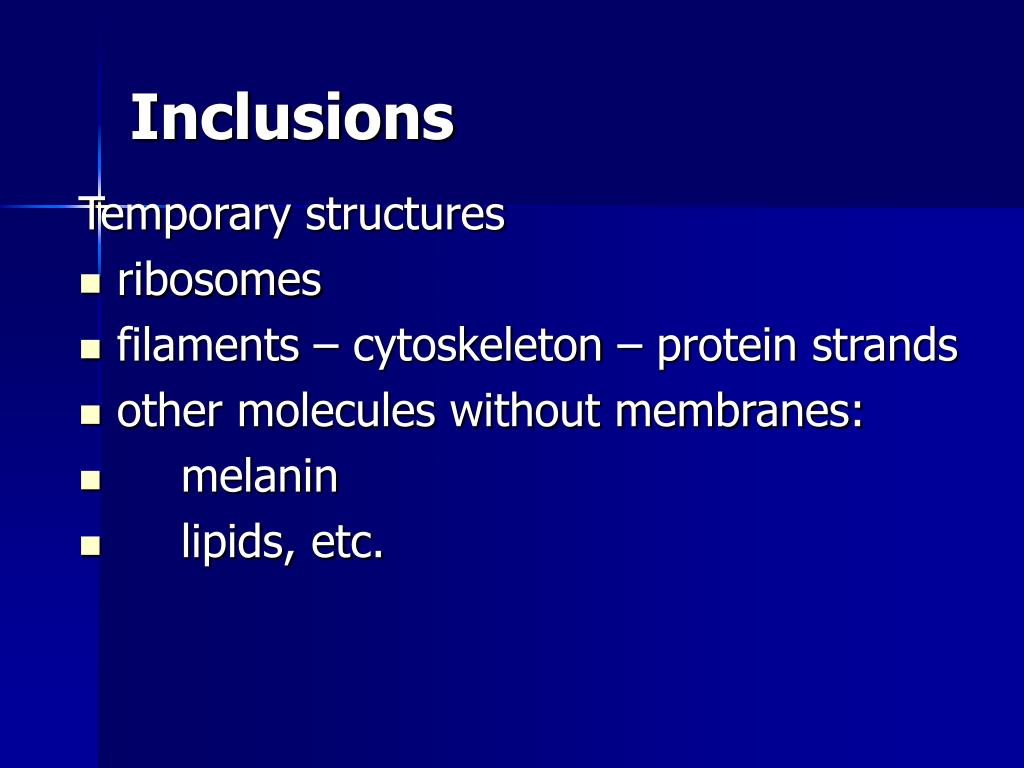 Inclusions

Temporary structures

- ribosomes
- filaments – cytoskeleton – protein strands
- other molecules without membranes:
- melanin
- lipids, etc.